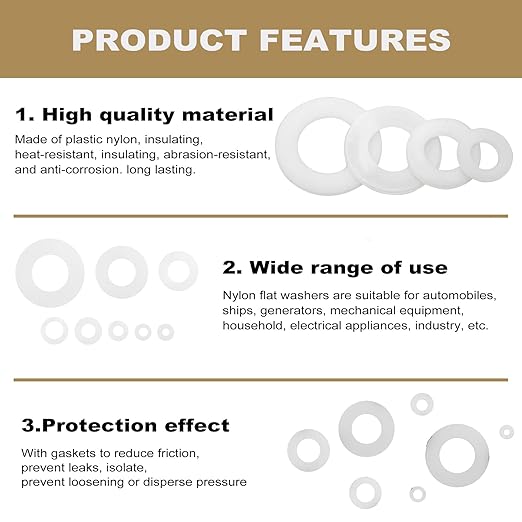 PRODUCT FEATURES

1. High quality material

Made of plastic nylon, insulating, heat-resistant, insulating, abrasion-resistant, and anti-corrosion. long lasting.

2. Wide range of use

Nylon flat washers are suitable for automobiles, ships, generators, mechanical equipment, household, electrical appliances, industry, etc.

3.Protection effect

With gaskets to reduce friction, prevent leaks, isolate, prevent loosening or disperse pressure